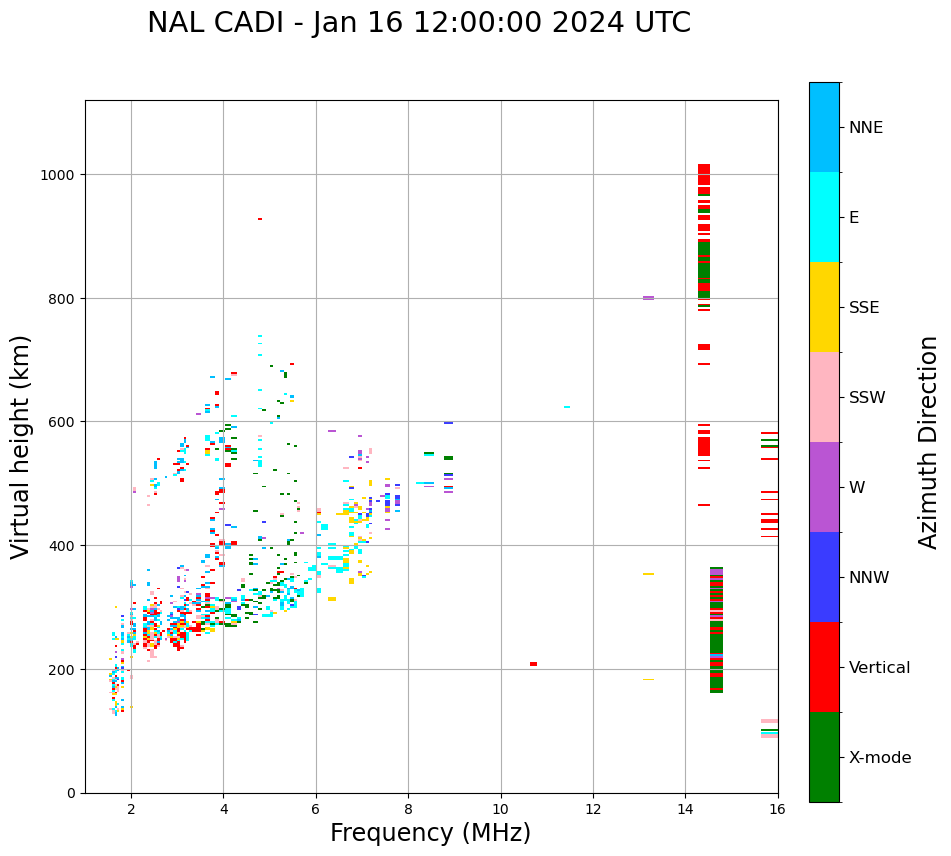 NAL CADI - Jan 16 12:00:00 2024 UTC

Virtual height (km)

1000
800
600
400
200
0

2
4
6
8
10
12
14
16

Frequency (MHz)

NNE
E
SSE
SSW
W
NNW
Vertical
X-mode

Azimuth Direction